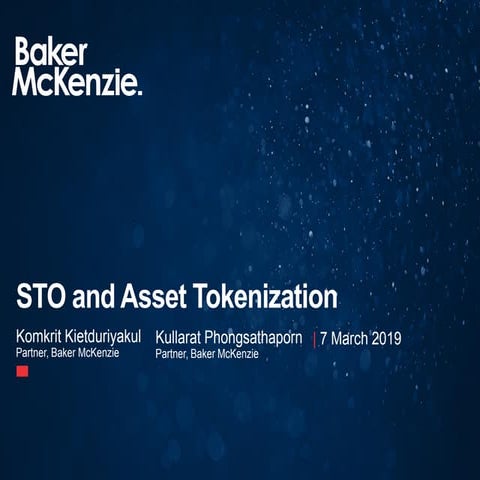 Baker McKenzie.

STO and Asset Tokenization

Komkrit Kietduriyakul
Partner, Baker McKenzie

Kullarat Phongsathaporn
Partner, Baker McKenzie

| 7 March 2019